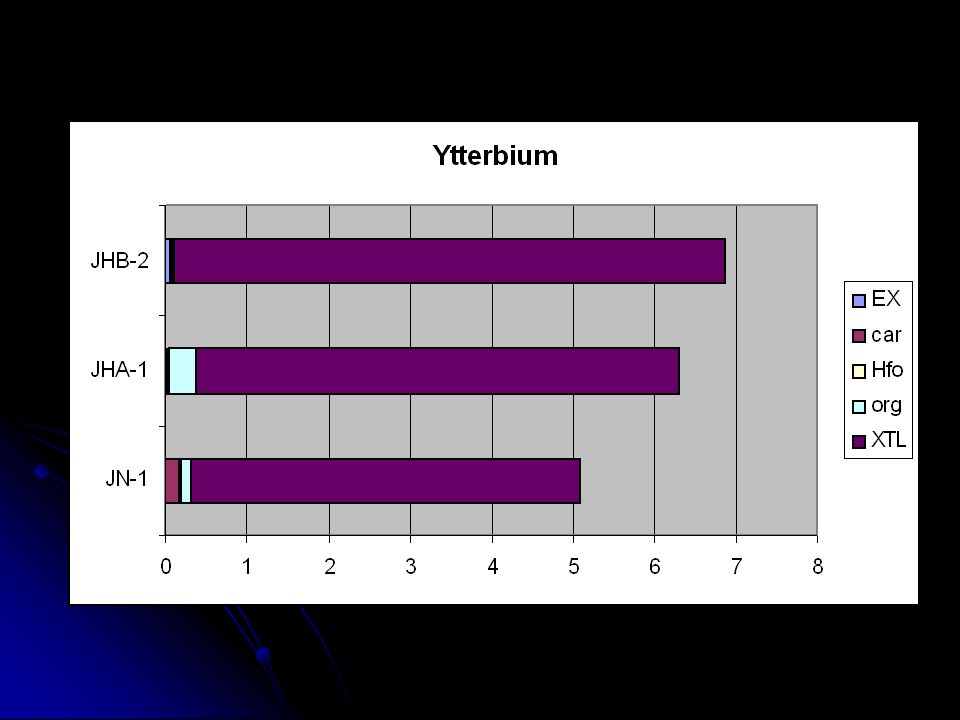 Ytterbium

JHB-2
JHA-1
JN-1

0 1 2 3 4 5 6 7 8

EX
car
Hfo
org
XTL